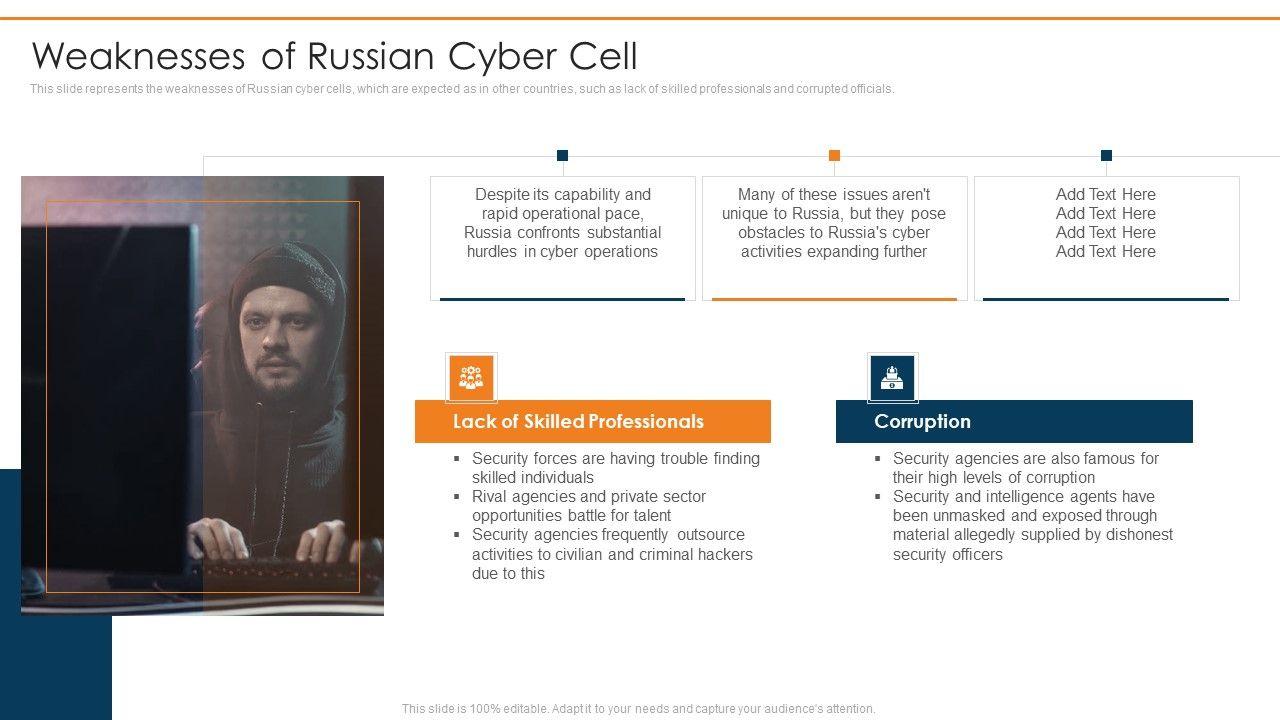 Weaknesses of Russian Cyber Cell

This slide represents the weaknesses of Russian cyber cells, which are expected as in other countries, such as lack of skilled professionals and corrupted officials.

Despite its capability and rapid operational pace, Russia confronts substantial hurdles in cyber operations

Many of these issues aren't unique to Russia, but they pose obstacles to Russia's cyber activities expanding further

Add Text Here
Add Text Here
Add Text Here
Add Text Here

Lack of Skilled Professionals

▪ Security forces are having trouble finding skilled individuals
▪ Rival agencies and private sector opportunities battle for talent
▪ Security agencies frequently outsource activities to civilian and criminal hackers due to this

Corruption

▪ Security agencies are also famous for their high levels of corruption
▪ Security and intelligence agents have been unmasked and exposed through material allegedly supplied by dishonest security officers

This slide is 100% editable. Adapt it to your needs and capture your audience's attention.